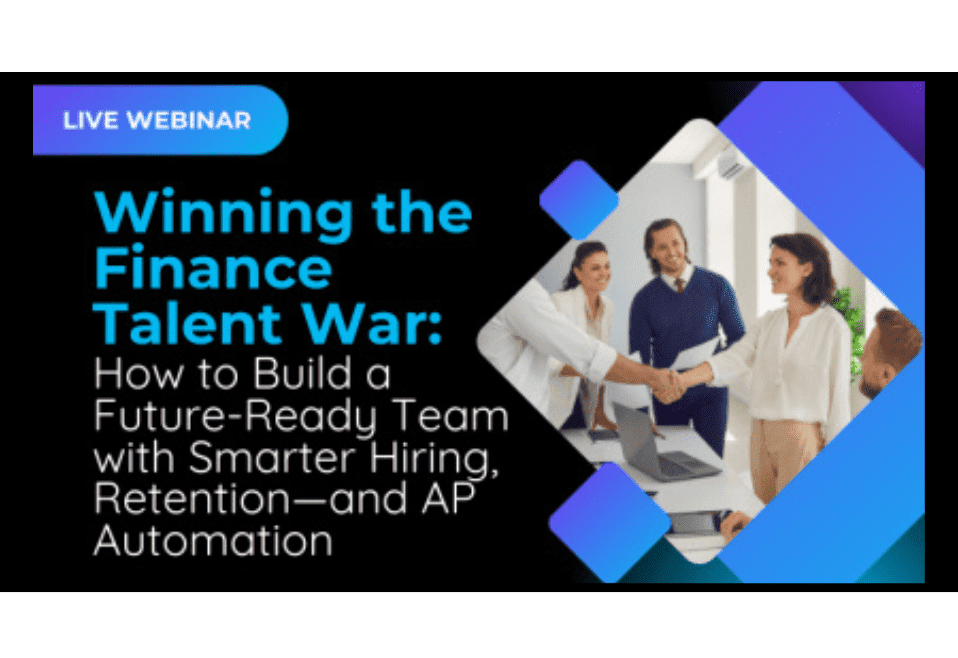 LIVE WEBINAR

Winning the Finance Talent War:

How to Build a Future-Ready Team with Smarter Hiring, Retention—and AP Automation